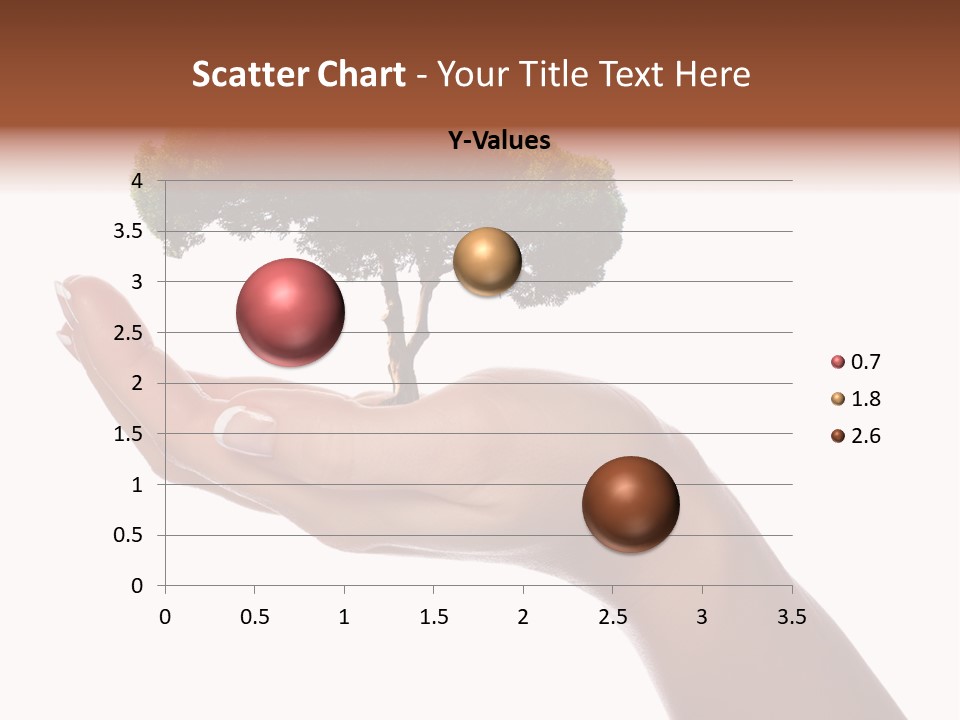 Scatter Chart - Your Title Text Here

Y-Values

4
3.5
3
2.5
2
1.5
1
0.5
0

0 0.5 1 1.5 2 2.5 3 3.5

0.7
1.8
2.6